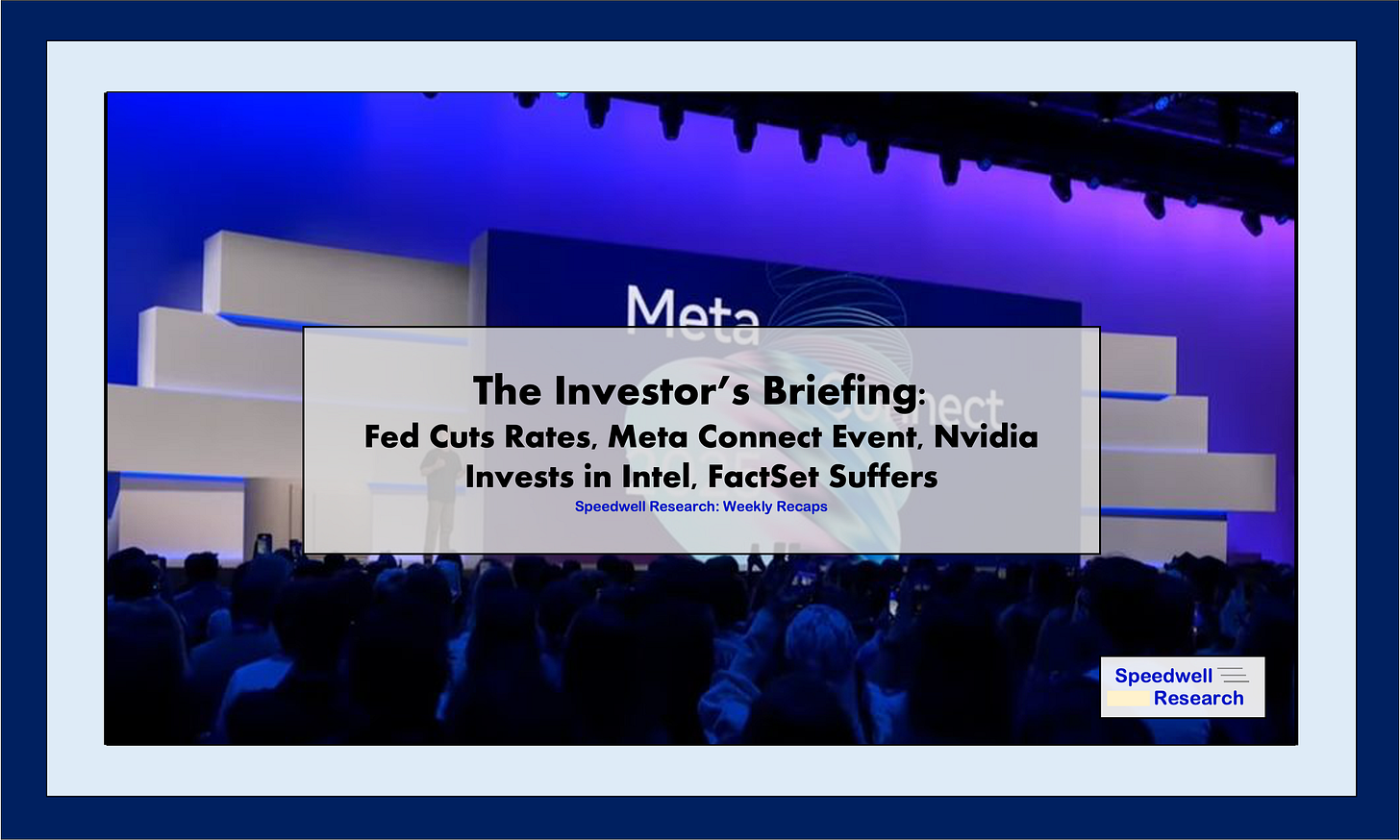 Meta

The Investor's Briefing:
Fed Cuts Rates, Meta Connect Event, Nvidia Invests in Intel, FactSet Suffers
Speedwell Research: Weekly Recaps

Speedwell
Research